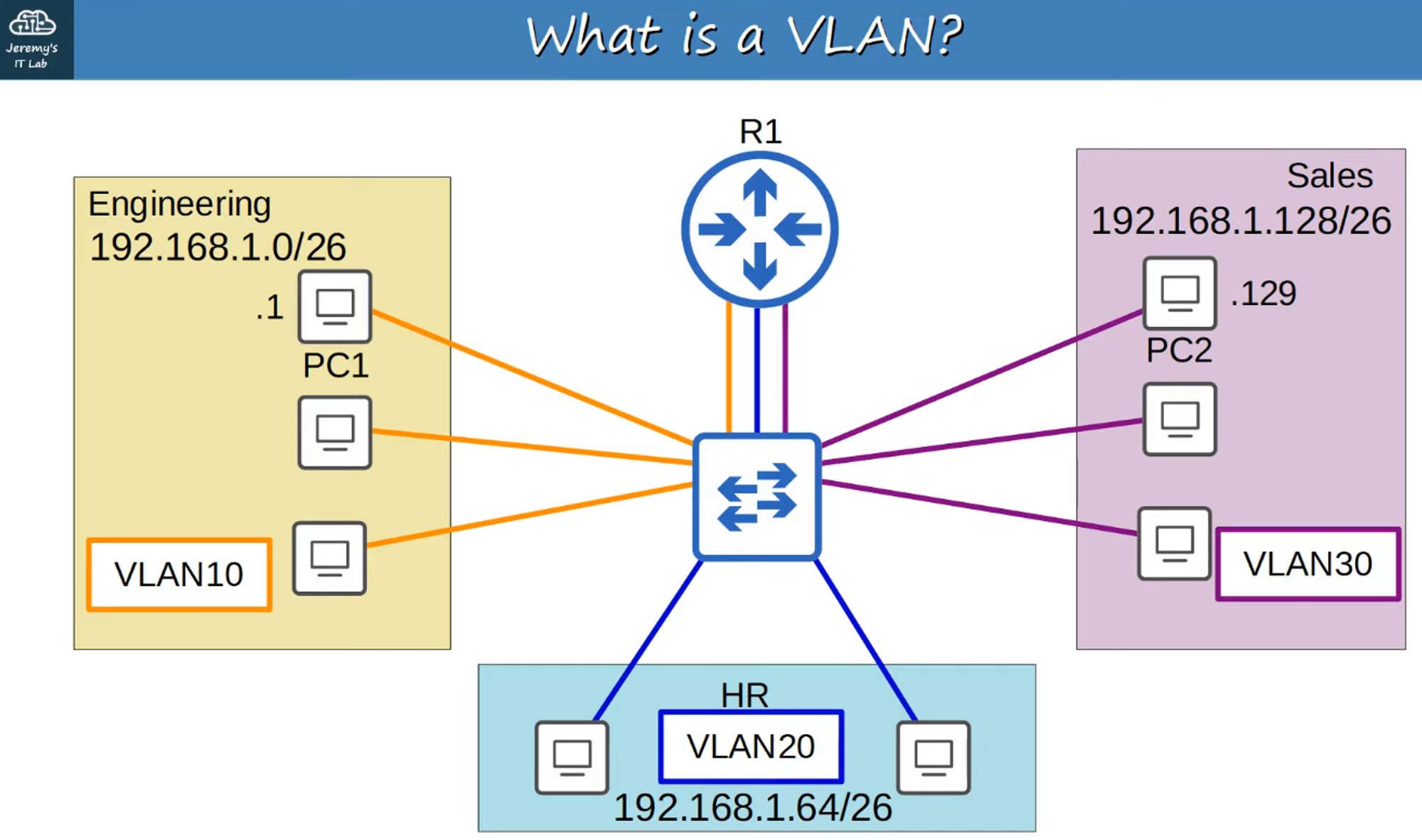 Jeremy's IT Lab

What is a VLAN?

R1

Engineering
192.168.1.0/26

.1

PC1

VLAN10

Sales
192.168.1.128/26

.129

PC2

VLAN30

HR

VLAN20

192.168.1.64/26